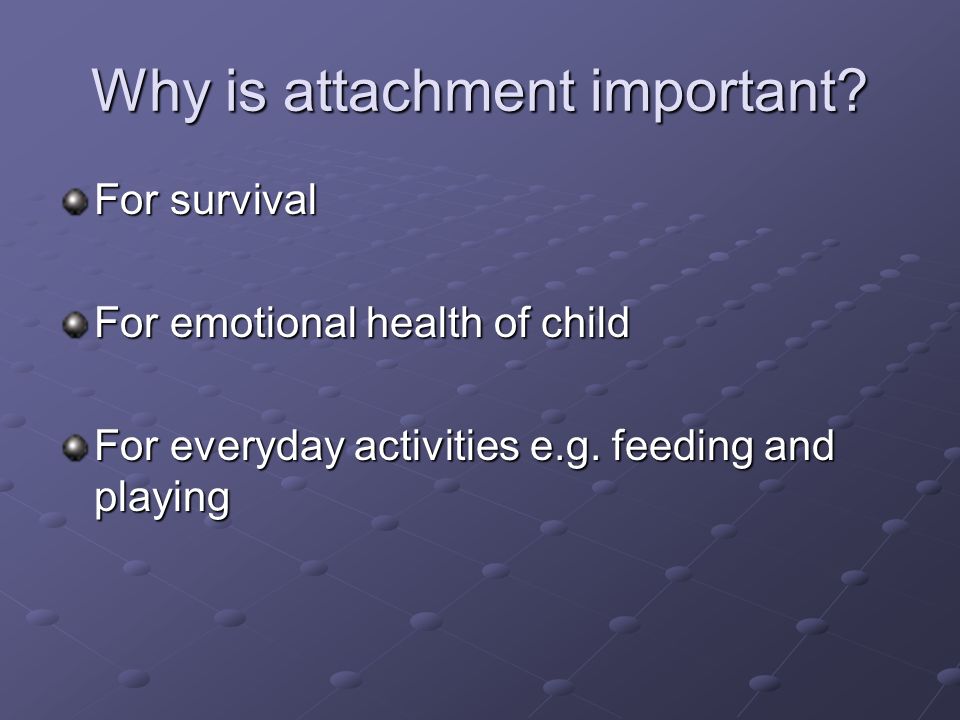 Why is attachment important?

For survival

For emotional health of child

For everyday activities e.g. feeding and playing